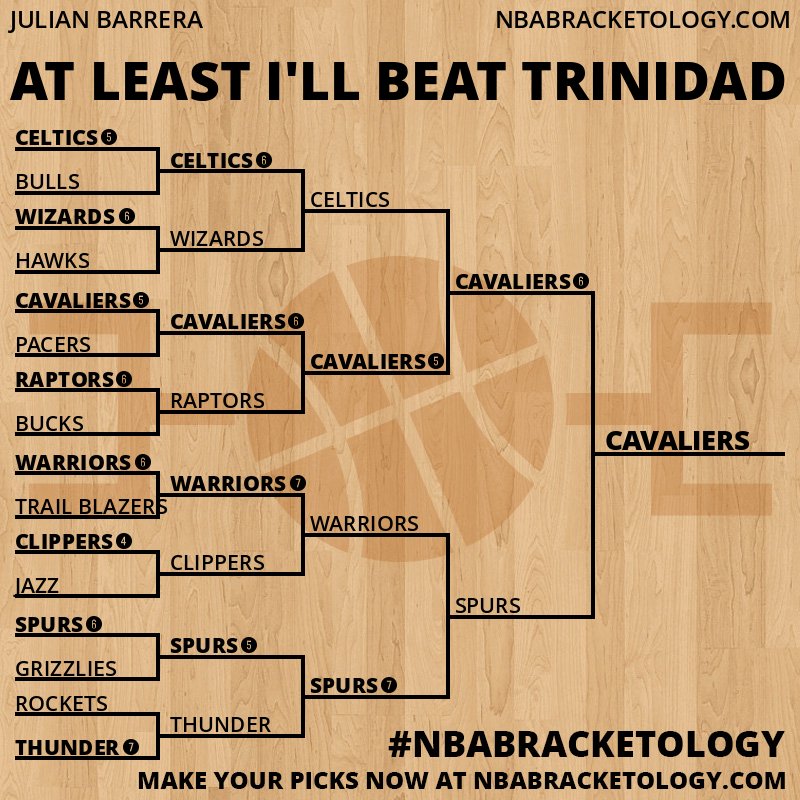 JULIAN BARRERA
NBABRACKETOLOGY.COM

AT LEAST I'LL BEAT TRINIDAD

CELTICS 5
BULLS
WIZARDS 6
HAWKS
CAVALIERS 5
PACERS
RAPTORS 6
BUCKS
WARRIORS 6
TRAIL BLAZERS
CLIPPERS 4
JAZZ
SPURS 6
GRIZZLIES
ROCKETS
THUNDER 7

CELTICS 6
WIZARDS
CAVALIERS 6
RAPTORS
WARRIORS 7
CLIPPERS
SPURS 5
THUNDER

CELTICS
CAVALIERS 5
WARRIORS
SPURS 7

CAVALIERS 6
SPURS

CAVALIERS

#NBABRACKETOLOGY
MAKE YOUR PICKS NOW AT NBABRACKETOLOGY.COM